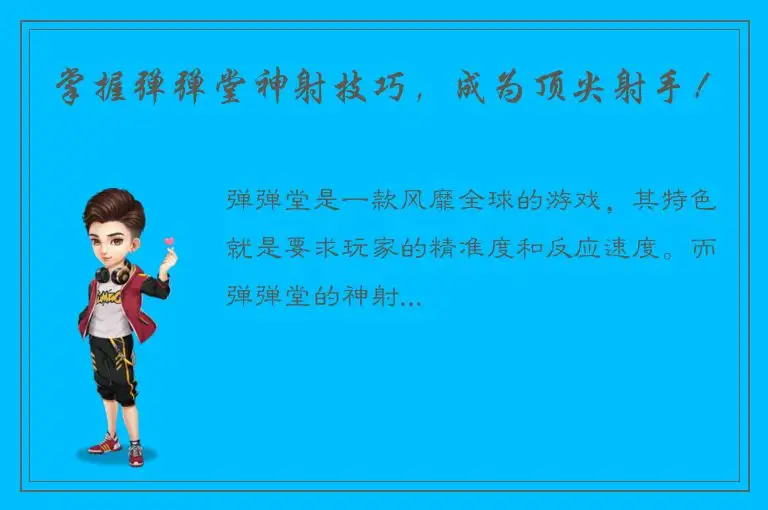 掌握弹弹堂神射技巧，成为顶尖射手！

弹弹堂是一款风靡全球的游戏，其特色就是要求玩家的精准度和反应速度。而弹弹堂的神射...